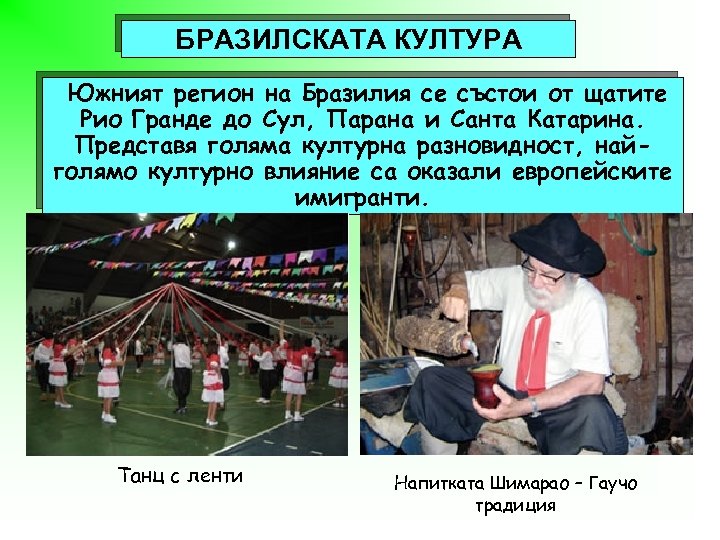 БРАЗИЛСКАТА КУЛТУРА

Южният регион на Бразилия се състои от щатите Рио Гранде до Сул, Парана и Санта Катарина. Представя голяма културна разновидност, най-голямо културно влияние са оказали европейските имигранти.

Танц с ленти

Напитката Шимарао – Гаучо традиция